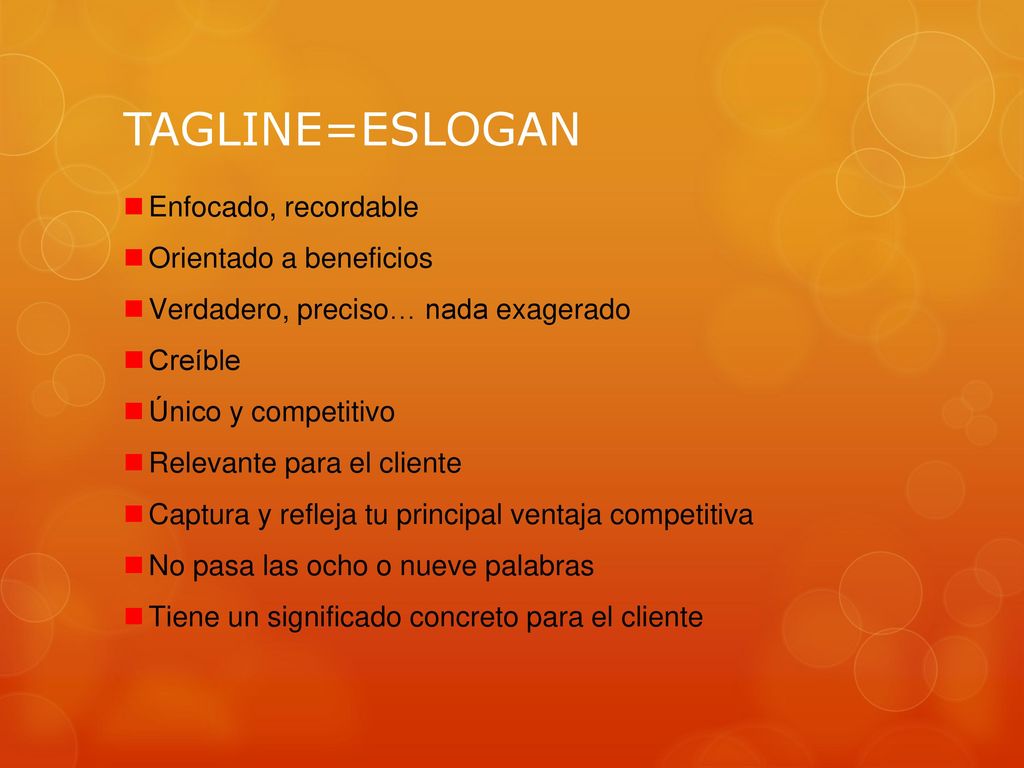 TAGLINE=ESLOGAN

- Enfocado, recordable
- Orientado a beneficios
- Verdadero, preciso… nada exagerado
- Creíble
- Único y competitivo
- Relevante para el cliente
- Captura y refleja tu principal ventaja competitiva
- No pasa las ocho o nueve palabras
- Tiene un significado concreto para el cliente